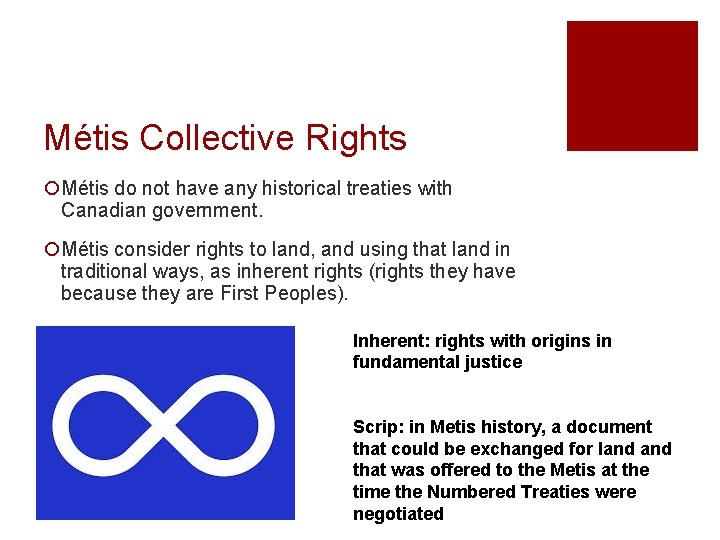 Métis Collective Rights

Métis do not have any historical treaties with Canadian government.

Métis consider rights to land, and using that land in traditional ways, as inherent rights (rights they have because they are First Peoples).

Inherent: rights with origins in fundamental justice

Scrip: in Metis history, a document that could be exchanged for land and that was offered to the Metis at the time the Numbered Treaties were negotiated